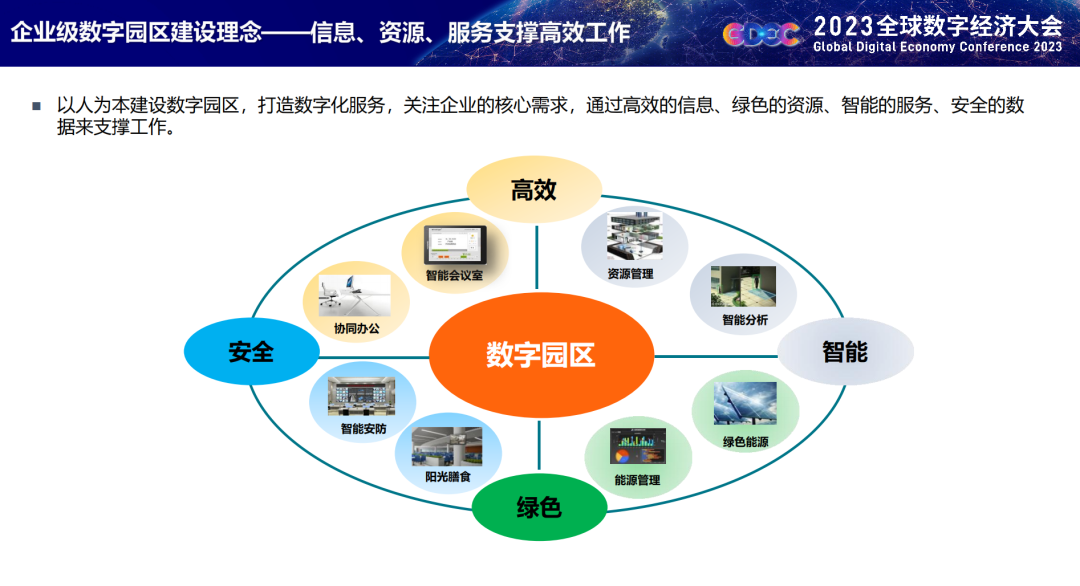 企业级数字园区建设理念——信息、资源、服务支撑高效工作

GDEC 2023全球数字经济大会
Global Digital Economy Conference 2023

▪ 以人为本建设数字园区，打造数字化服务，关注企业的核心需求，通过高效的信息、绿色的资源、智能的服务、安全的数据来支撑工作。

高效

智能会议室

资源管理

协同办公

智能分析

安全

数字园区

智能

智能安防

绿色能源

阳光膳食

能源管理

绿色